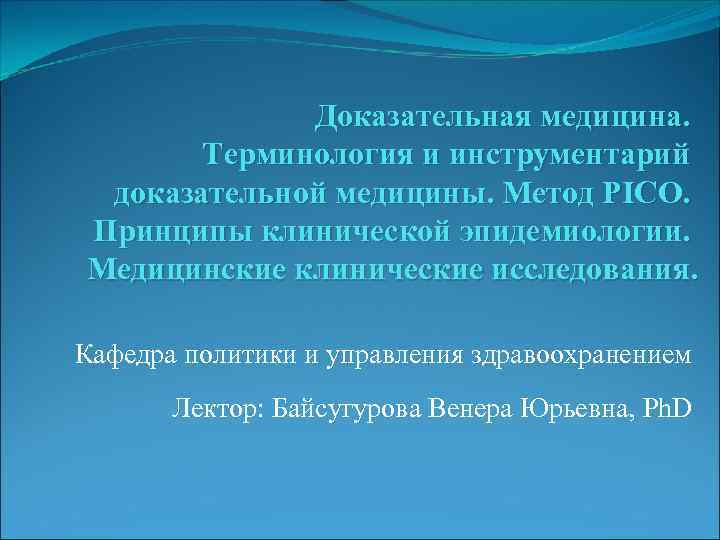 Доказательная медицина. Терминология и инструментарий доказательной медицины. Метод PICO. Принципы клинической эпидемиологии. Медицинские клинические исследования.

Кафедра политики и управления здравоохранением

Лектор: Байсугурова Венера Юрьевна, PhD